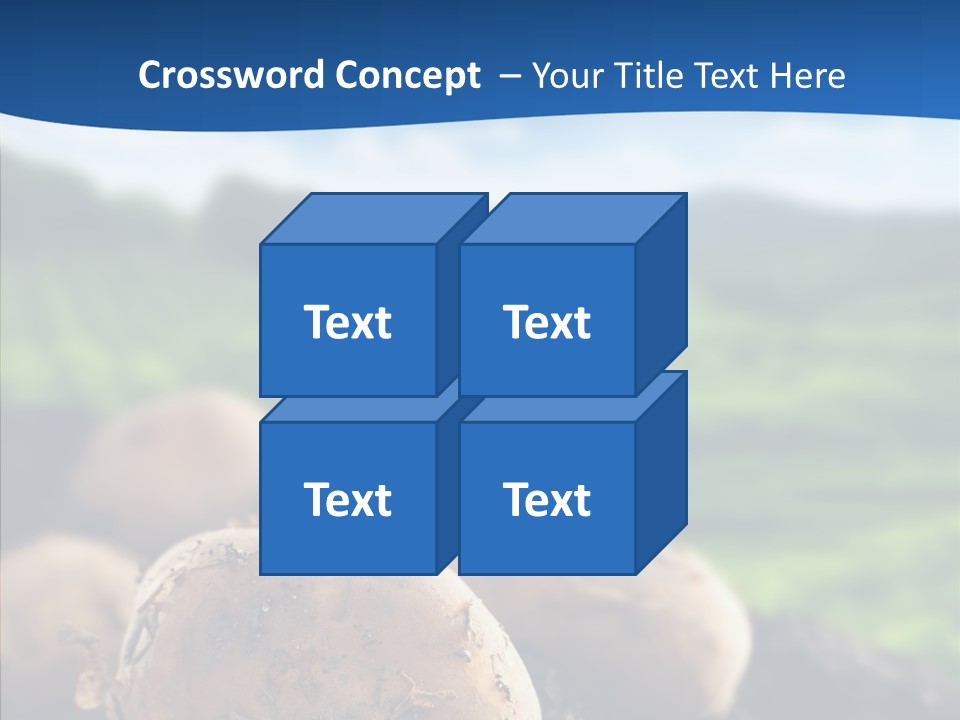 Crossword Concept – Your Title Text Here

Text

Text

Text

Text